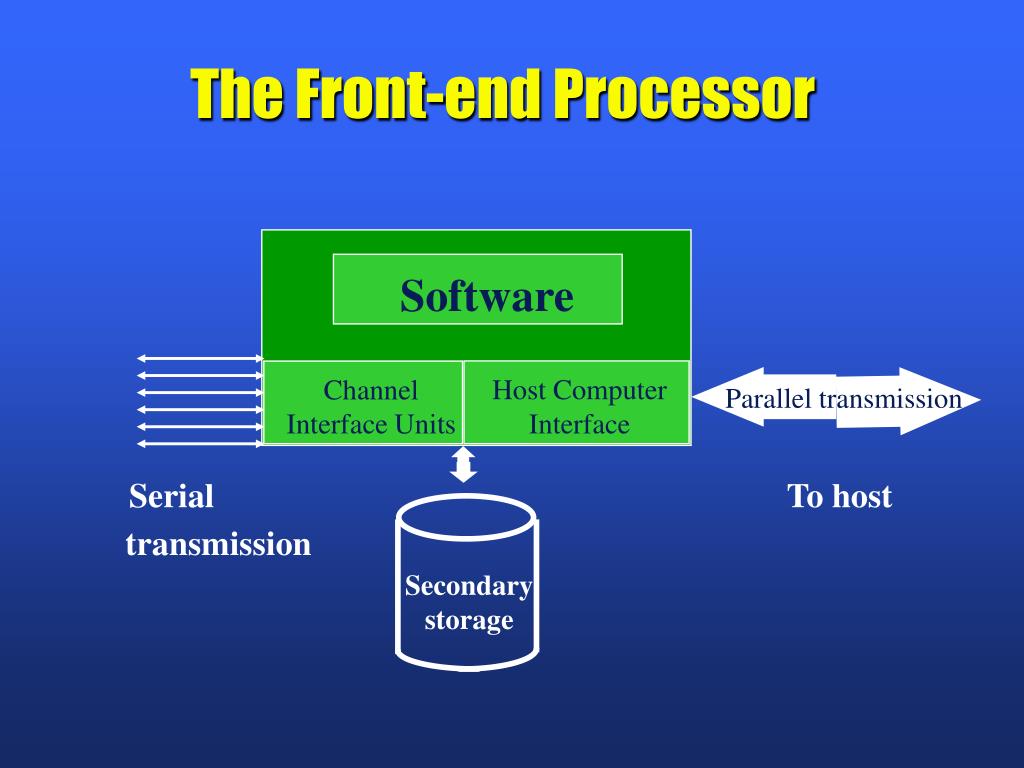 The Front-end Processor

Software

Channel Interface Units

Host Computer Interface

Parallel transmission

Serial transmission

To host

Secondary storage